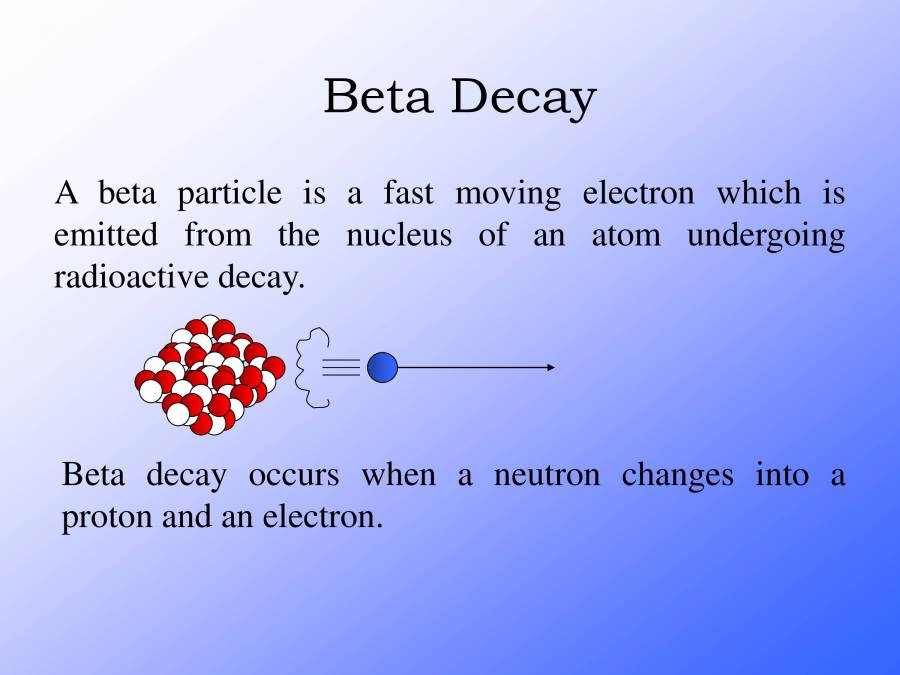 Beta Decay

A beta particle is a fast moving electron which is emitted from the nucleus of an atom undergoing radioactive decay.

Beta decay occurs when a neutron changes into a proton and an electron.